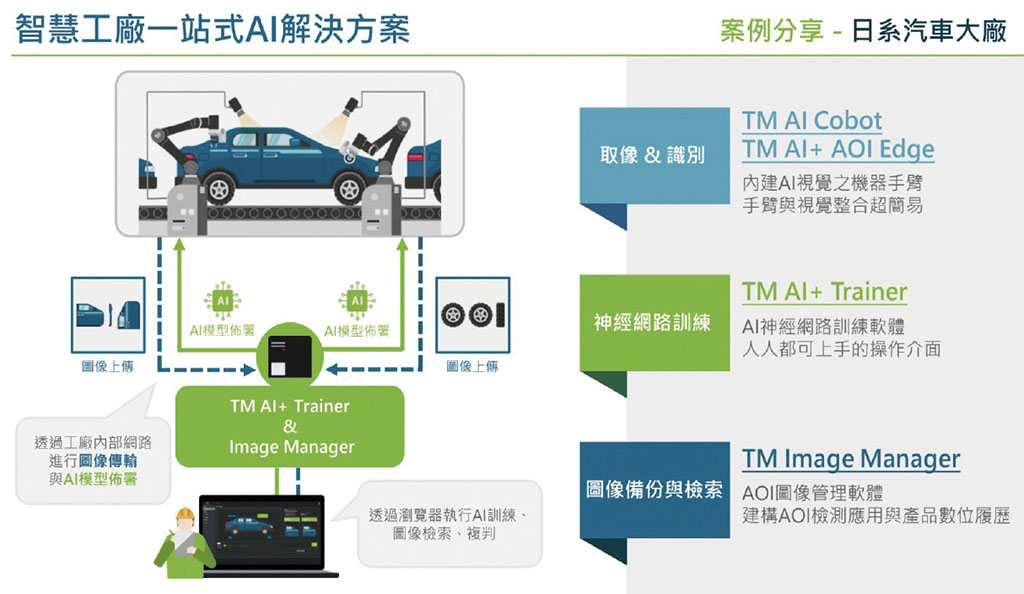 智慧工廠一站式AI解決方案

案例分享 - 日系汽車大廠

AI

AI模型佈署

AI

AI模型佈署

圖像上傳

圖像上傳

TM AI+ Trainer
&
Image Manager

透過工廠內部網路進行圖像傳輸與AI模型佈署

透過瀏覽器執行AI訓練、圖像檢索、複判

取像 & 識別

TM AI Cobot
TM AI+ AOI Edge

內建AI視覺之機器手臂
手臂與視覺整合超簡易

神經網路訓練

TM AI+ Trainer

AI神經網路訓練軟體
人人都可上手的操作介面

圖像備份與檢索

TM Image Manager

AOI圖像管理軟體
建構AOI檢測應用與產品數位履歷